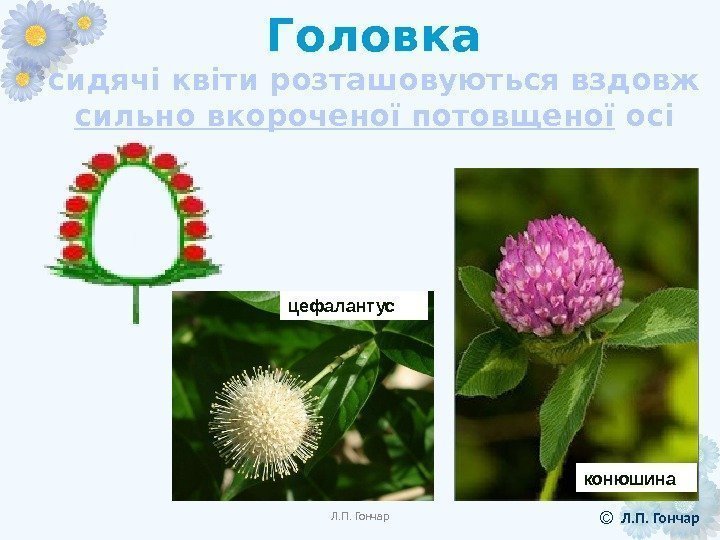 Головка

сидячі квіти розташовуються вздовж сильно вкороченої потовщеної осі

цефалантус

конюшина

Л.П. Гончар

© Л.П. Гончар